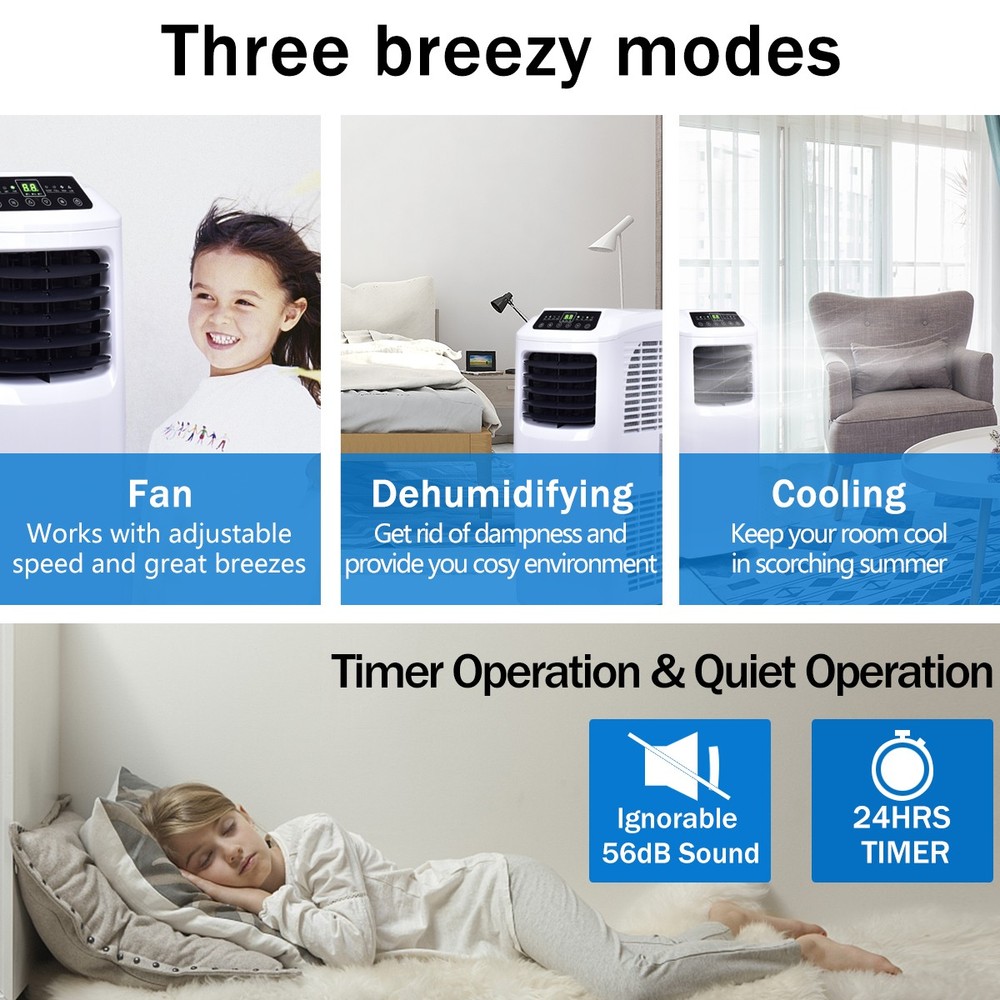 Three breezy modes

Fan
Works with adjustable speed and great breezes

Dehumidifying
Get rid of dampness and provide you cosy environment

Cooling
Keep your room cool in scorching summer

Timer Operation & Quiet Operation

Ignorable 56dB Sound

24HRS TIMER